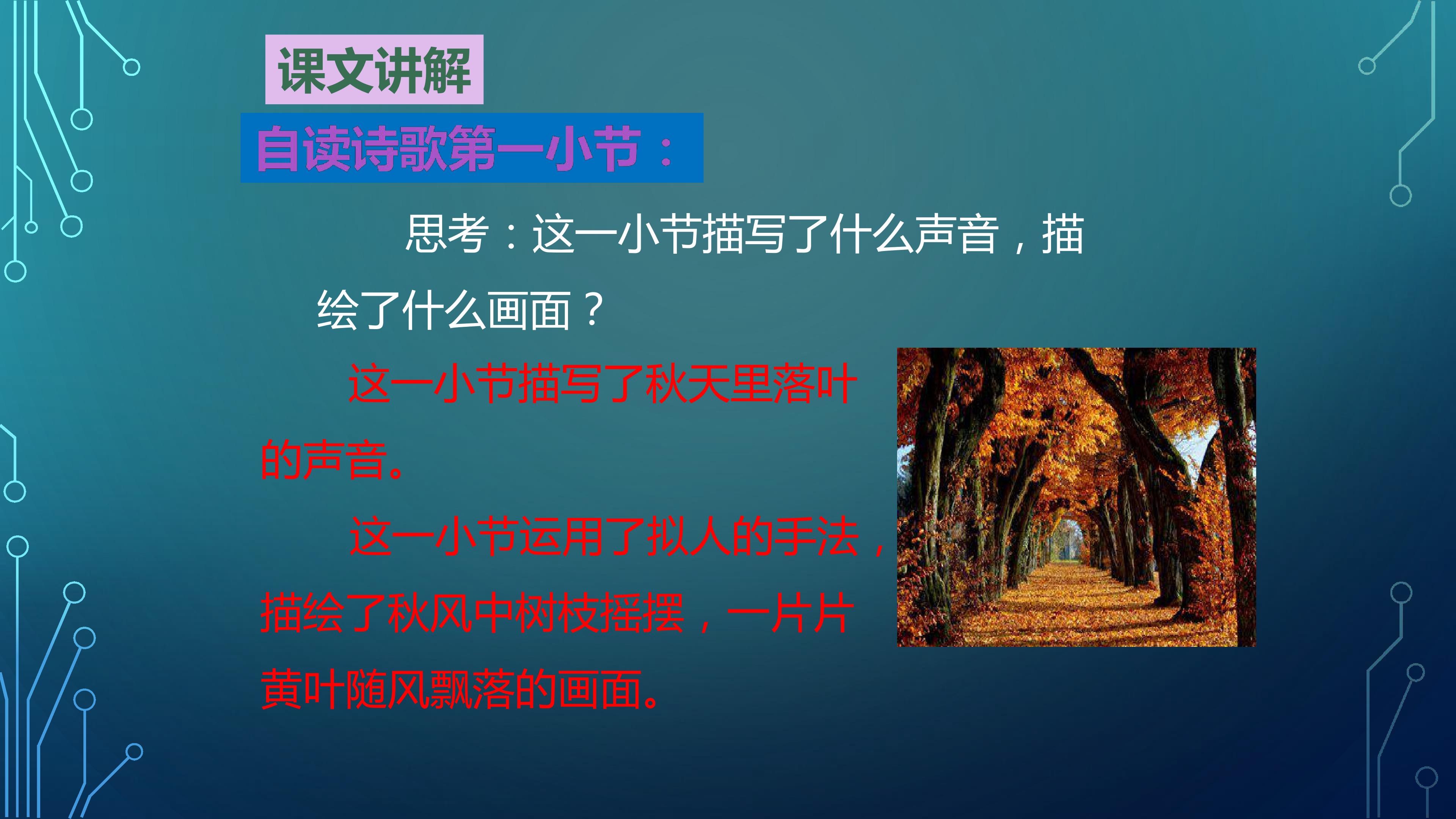 课文讲解

自读诗歌第一小节：

思考：这一小节描写了什么声音，描绘了什么画面？

这一小节描写了秋天里落叶的声音。

这一小节运用了拟人的手法，描绘了秋风中树枝摇摆，一片片黄叶随风飘落的画面。